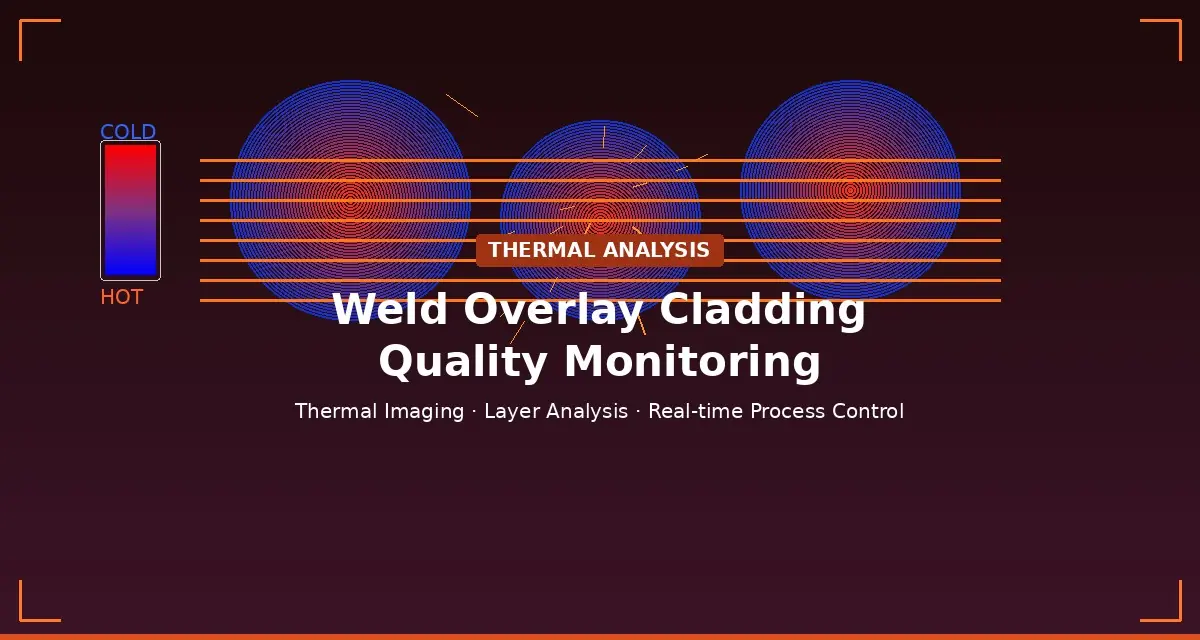 COLD

HOT

THERMAL ANALYSIS

Weld Overlay Cladding Quality Monitoring

Thermal Imaging · Layer Analysis · Real-time Process Control